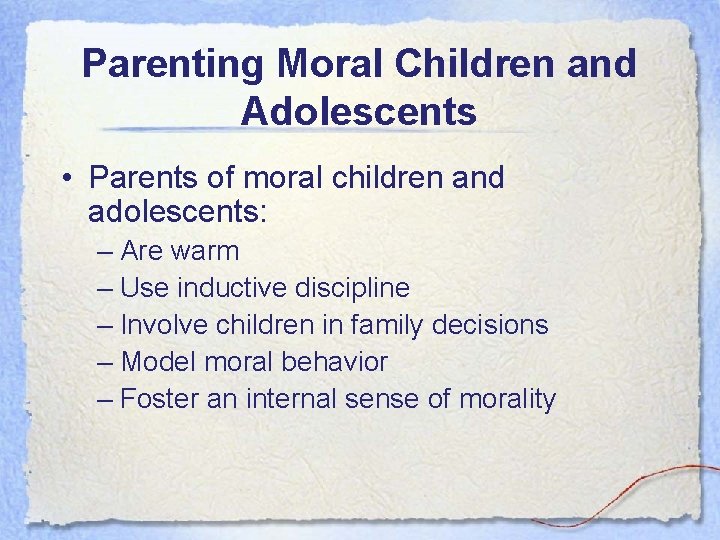 Parenting Moral Children and Adolescents

• Parents of moral children and adolescents:
– Are warm
– Use inductive discipline
– Involve children in family decisions
– Model moral behavior
– Foster an internal sense of morality